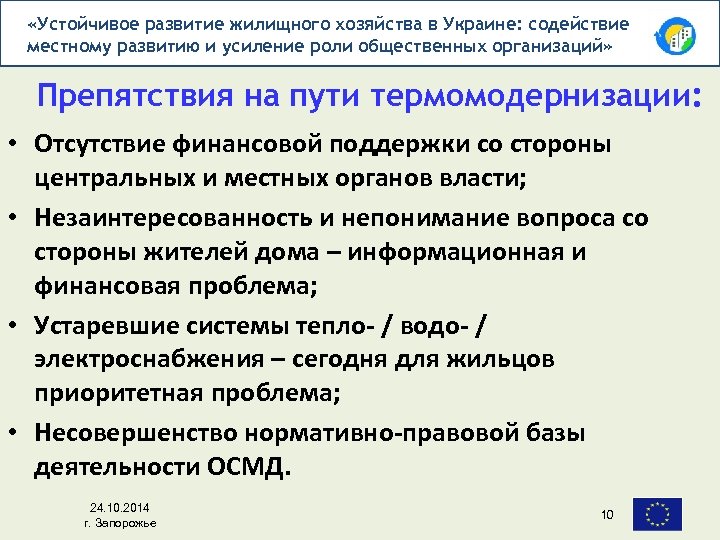 «Устойчивое развитие жилищного хозяйства в Украине: содействие местному развитию и усиление роли общественных организаций»

Препятствия на пути термомодернизации:

• Отсутствие финансовой поддержки со стороны центральных и местных органов власти;
• Незаинтересованность и непонимание вопроса со стороны жителей дома – информационная и финансовая проблема;
• Устаревшие системы тепло- / водо- / электроснабжения – сегодня для жильцов приоритетная проблема;
• Несовершенство нормативно-правовой базы деятельности ОСМД.

24.10.2014
г. Запорожье

10